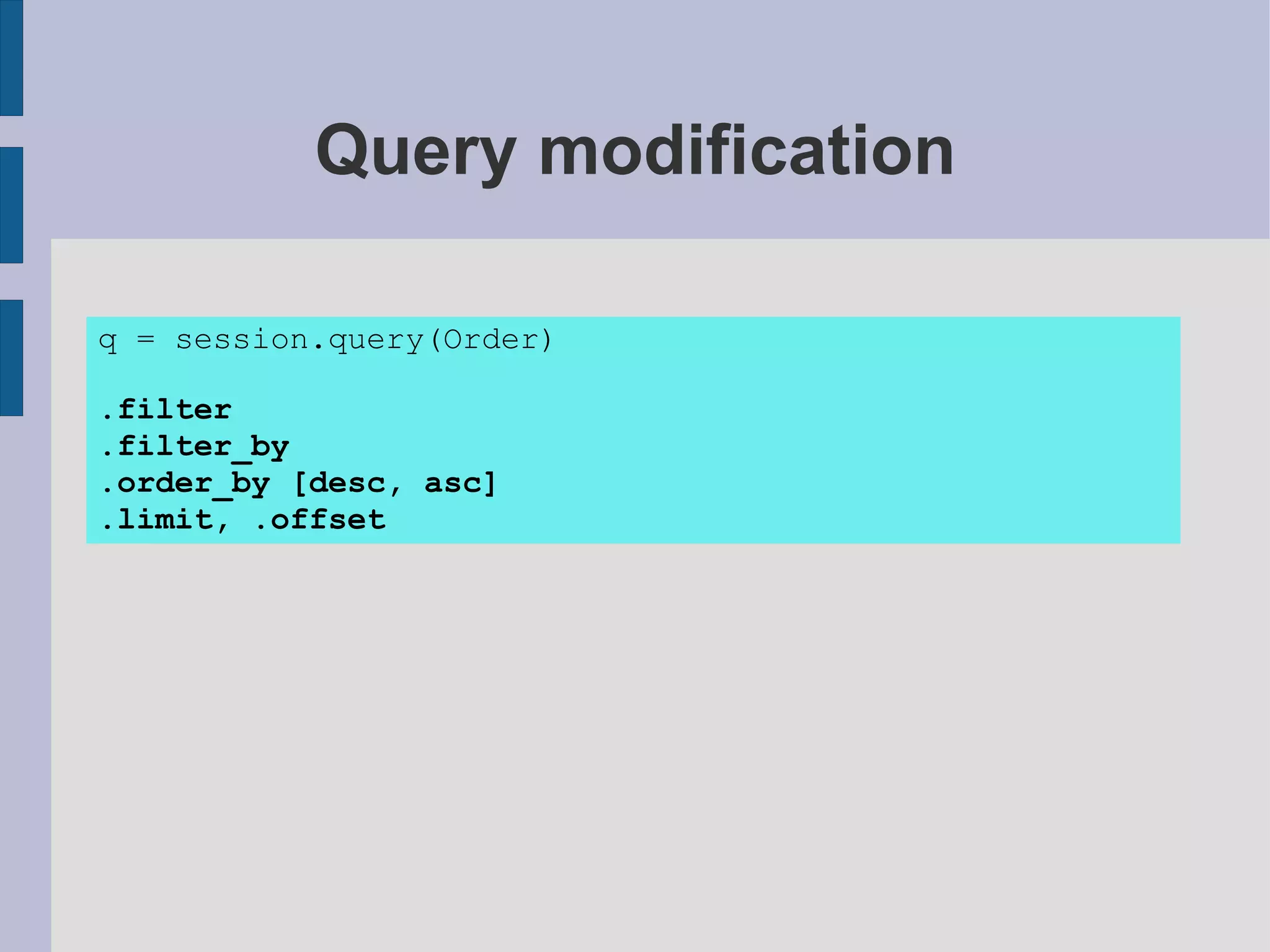 Query modification

q = session.query(Order)

.filter
.filter_by
.order_by [desc, asc]
.limit, .offset